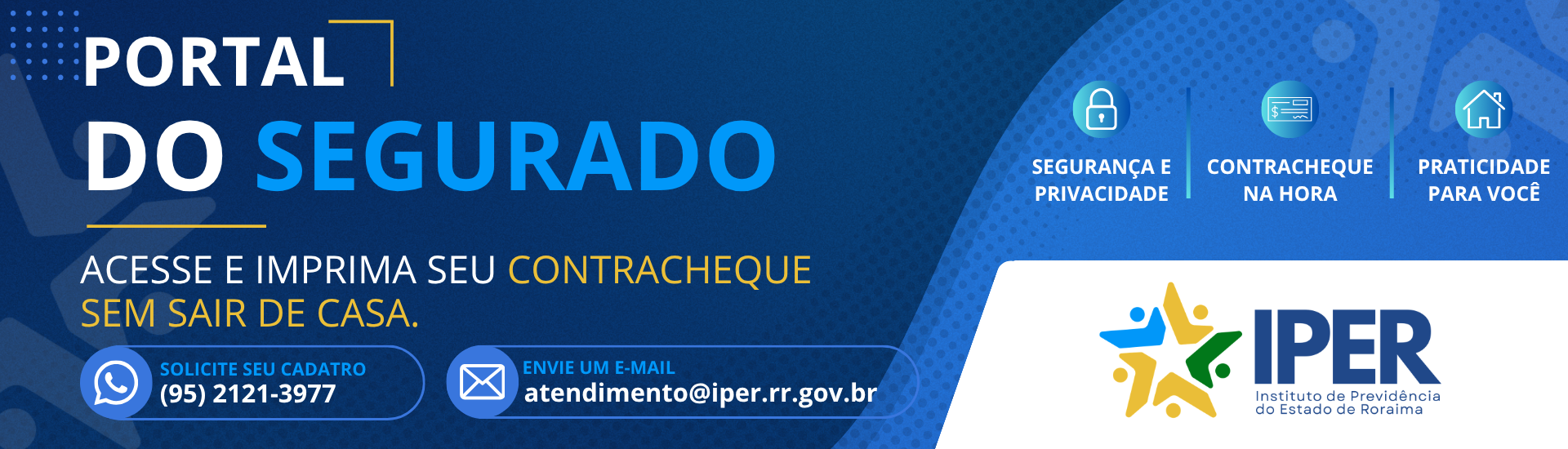 PORTAL
DO SEGURADO

ACESSE E IMPRIMA SEU CONTRACHEQUE SEM SAIR DE CASA.

SOLICITE SEU CADATRO
(95) 2121-3977

ENVIE UM E-MAIL
atendimento@iper.rr.gov.br

SEGURANÇA E PRIVACIDADE

CONTRACHEQUE NA HORA

PRATICIDADE PARA VOCÊ

IPER
Instituto de Previdência do Estado de Roraima